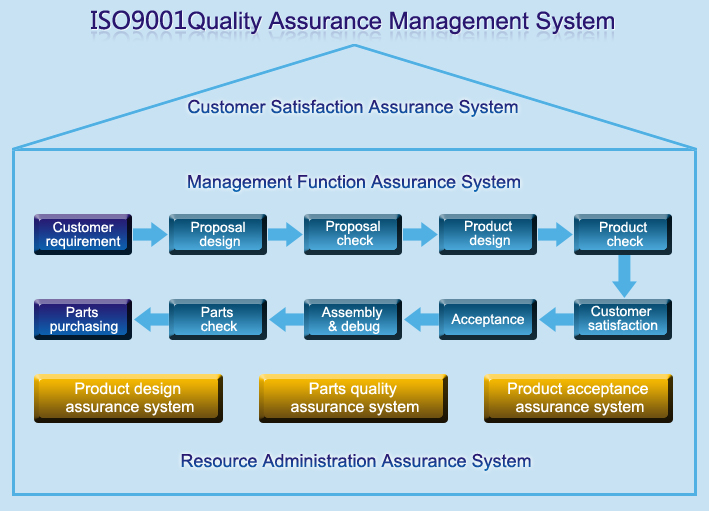 ISO9001Quality Assurance Management System

Customer Satisfaction Assurance System

Management Function Assurance System

Customer requirement

Proposal design

Proposal check

Product design

Product check

Customer satisfaction

Acceptance

Assembly & debug

Parts check

Parts purchasing

Product design assurance system

Parts quality assurance system

Product acceptance assurance system

Resource Administration Assurance System